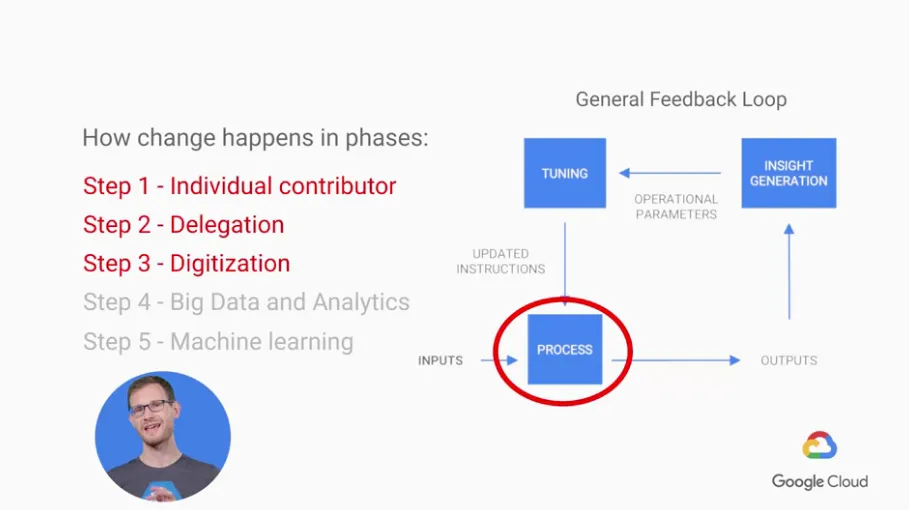 How change happens in phases:

Step 1 - Individual contributor

Step 2 - Delegation

Step 3 - Digitization

Step 4 - Big Data and Analytics

Step 5 - Machine learning

General Feedback Loop

TUNING

INSIGHT GENERATION

OPERATIONAL PARAMETERS

UPDATED INSTRUCTIONS

INPUTS

PROCESS

OUTPUTS

Google Cloud